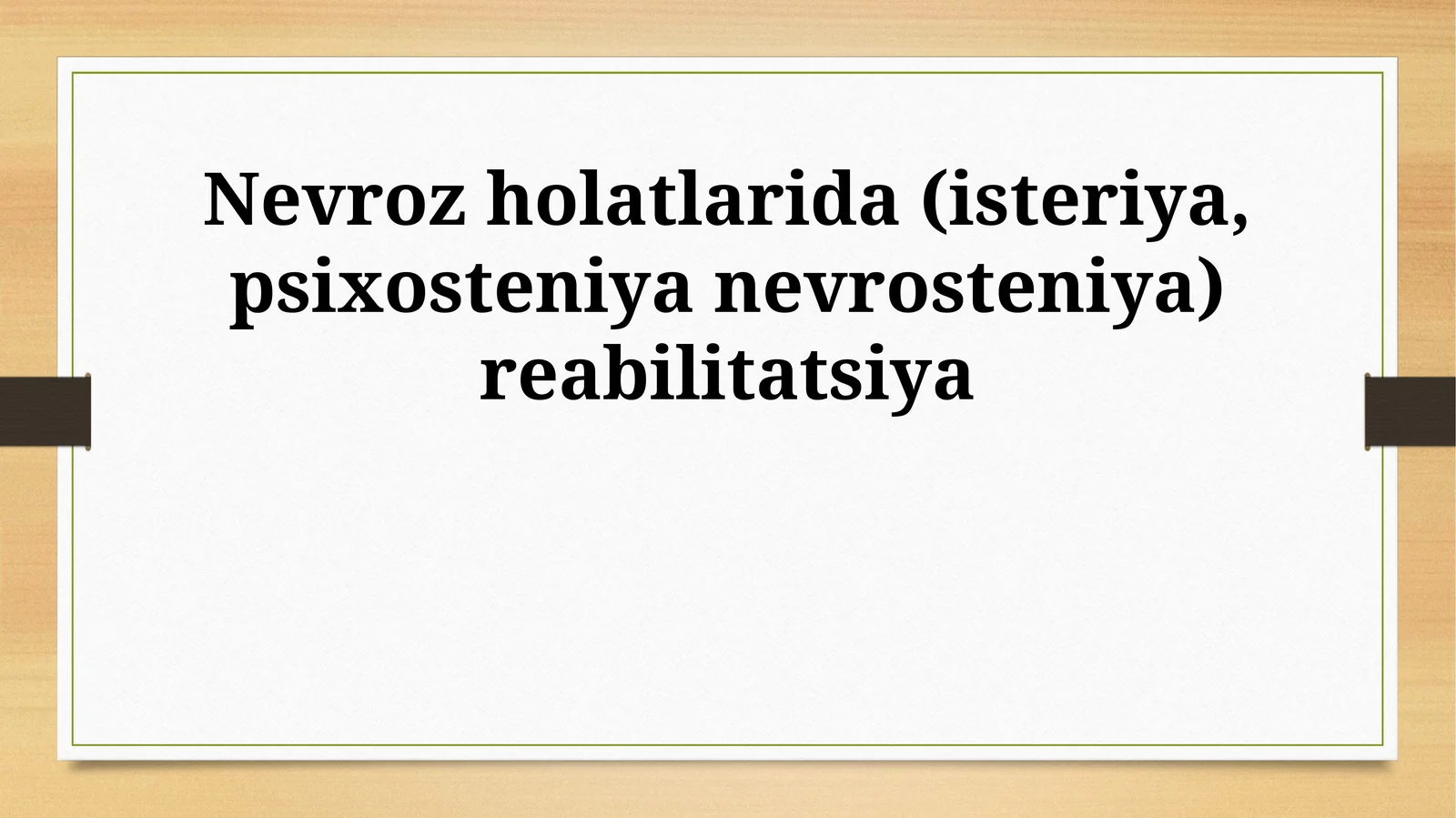 Nevroz holatlarida (isteriya, psixosteniya nevrosteniya) reabilitatsiya